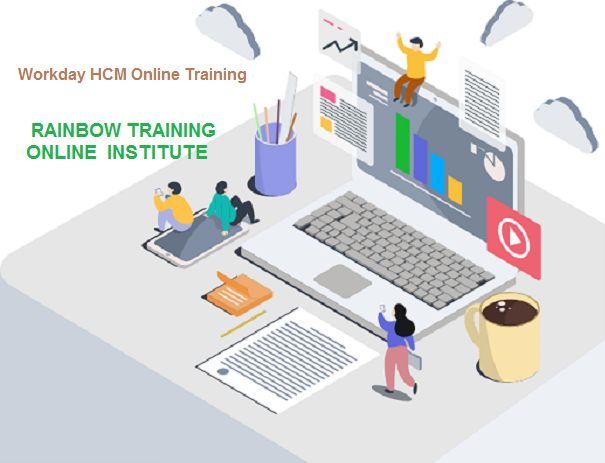 Workday HCM Online Training

RAINBOW TRAINING
ONLINE INSTITUTE